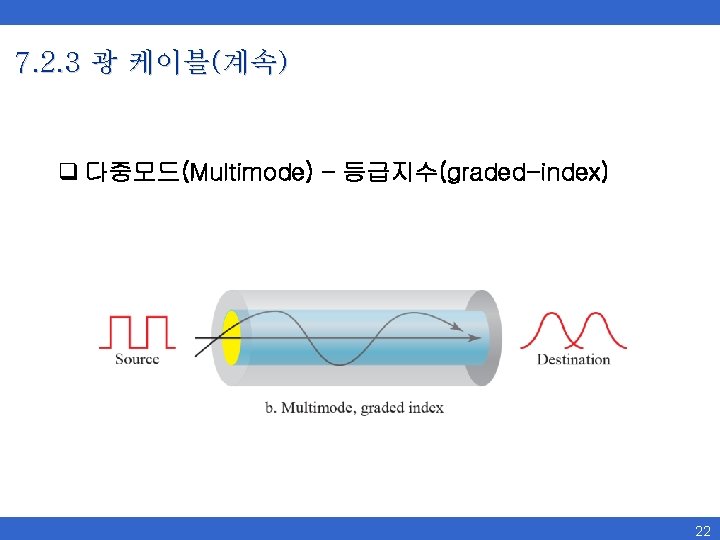 7.2.3 광 케이블(계속)

❑ 다중모드(Multimode) – 등급지수(graded-index)

Source

Destination

b. Multimode, graded index

22